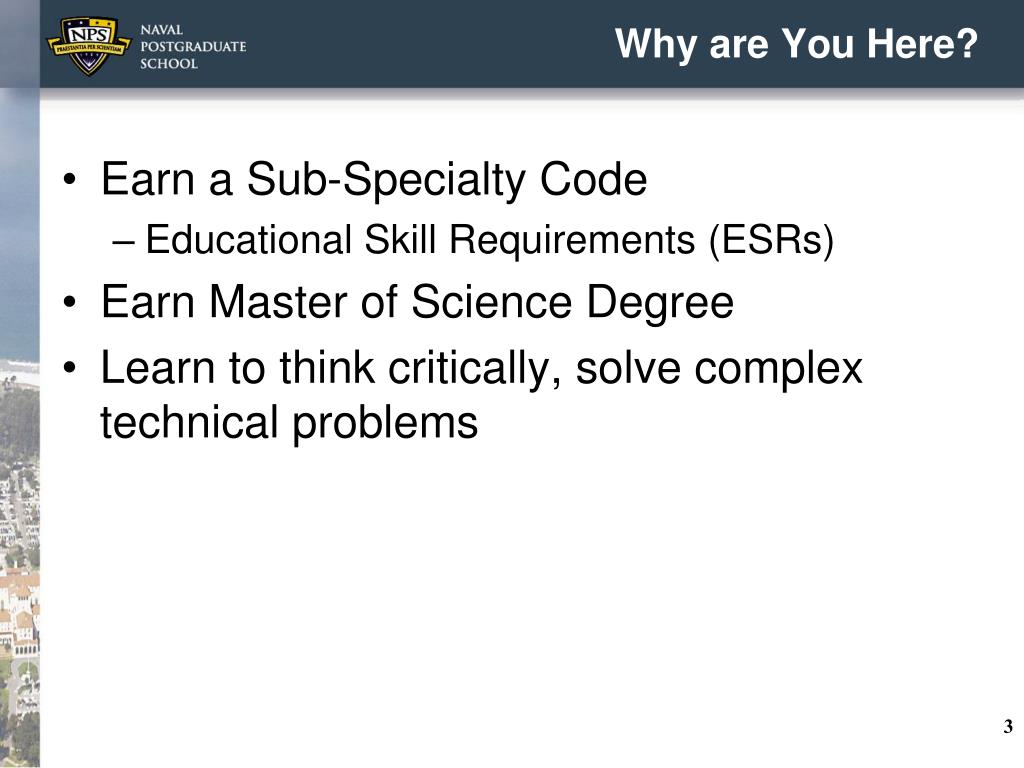 NPS
PRAESTANTIA PER SCIENTIAM
NAVAL
POSTGRADUATE
SCHOOL

Why are You Here?

• Earn a Sub-Specialty Code
– Educational Skill Requirements (ESRs)
• Earn Master of Science Degree
• Learn to think critically, solve complex technical problems

3